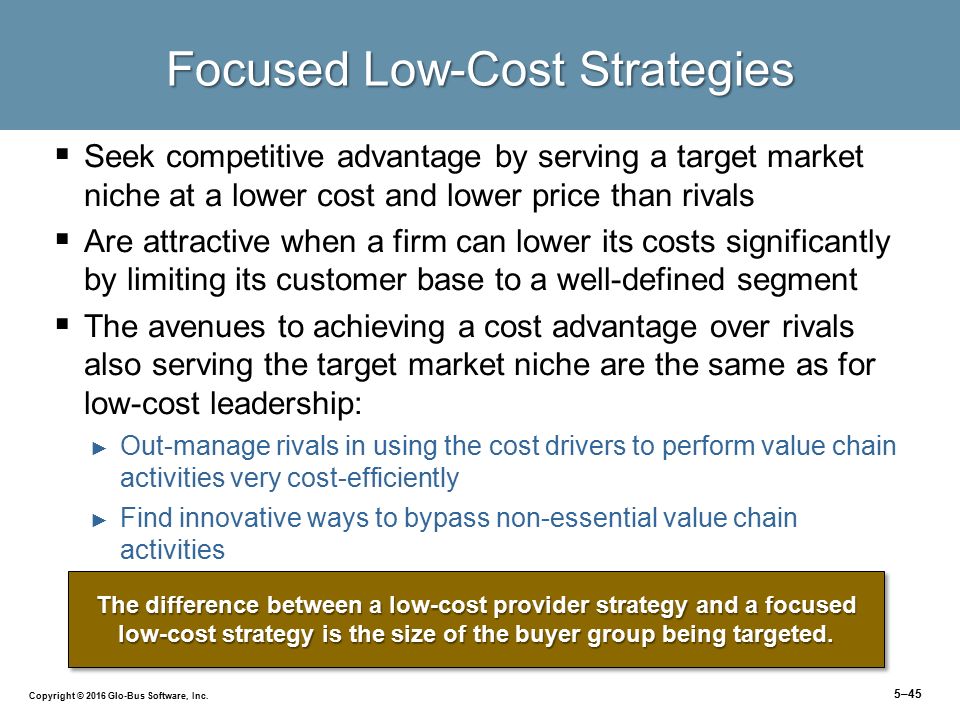 Focused Low-Cost Strategies

▪ Seek competitive advantage by serving a target market niche at a lower cost and lower price than rivals

▪ Are attractive when a firm can lower its costs significantly by limiting its customer base to a well-defined segment

▪ The avenues to achieving a cost advantage over rivals also serving the target market niche are the same as for low-cost leadership:

► Out-manage rivals in using the cost drivers to perform value chain activities very cost-efficiently

► Find innovative ways to bypass non-essential value chain activities

The difference between a low-cost provider strategy and a focused low-cost strategy is the size of the buyer group being targeted.

Copyright © 2016 Glo-Bus Software, Inc.

5–45